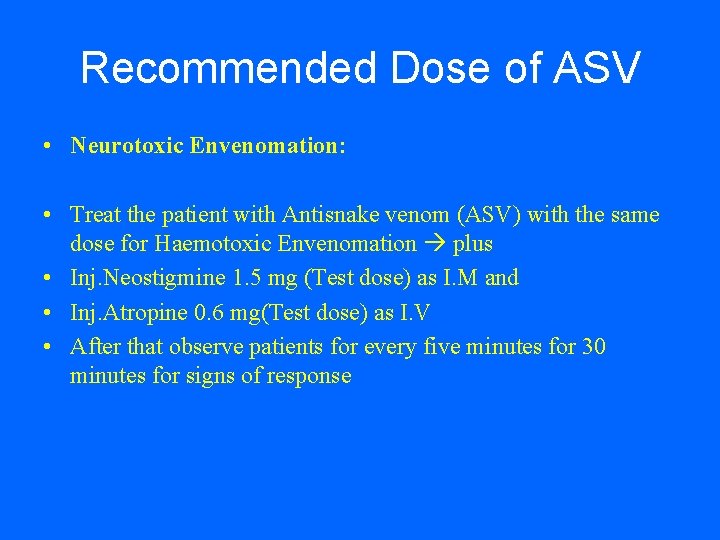 Recommended Dose of ASV

• Neurotoxic Envenomation:

• Treat the patient with Antisnake venom (ASV) with the same dose for Haemotoxic Envenomation → plus
• Inj.Neostigmine 1.5 mg (Test dose) as I.M and
• Inj.Atropine 0.6 mg(Test dose) as I.V
• After that observe patients for every five minutes for 30 minutes for signs of response